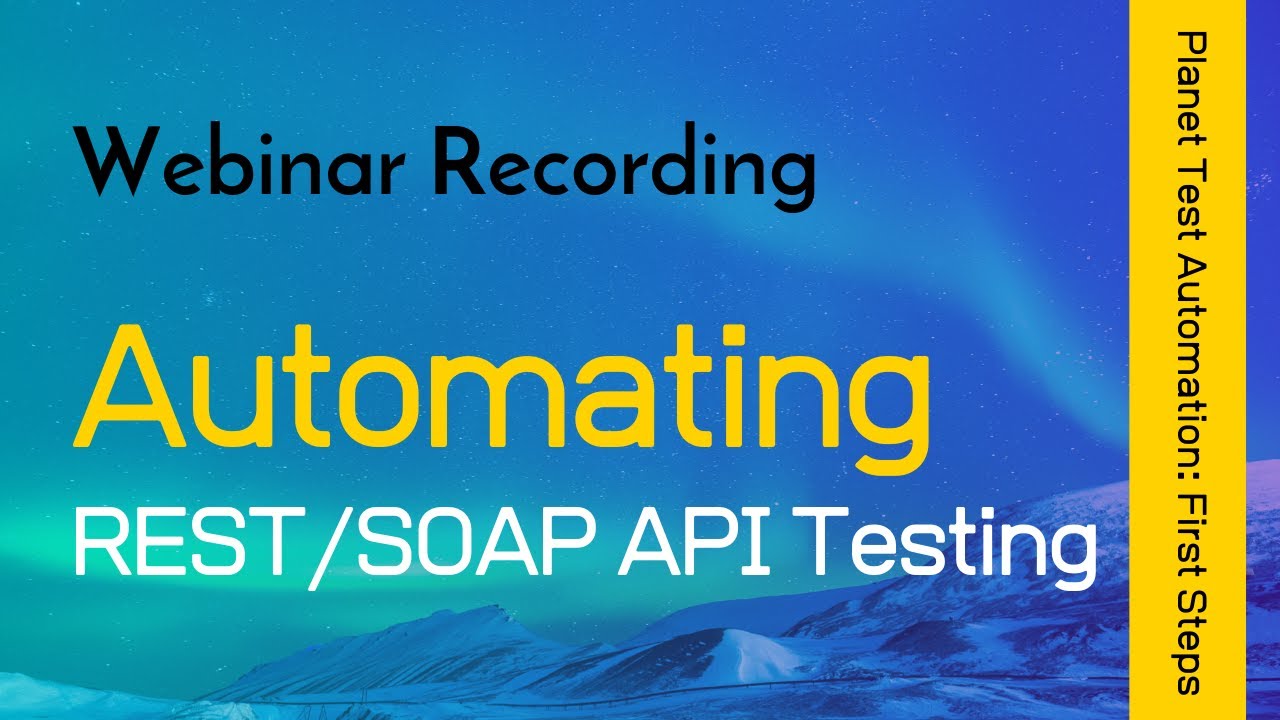 Webinar Recording

Automating

REST/SOAP API Testing

Planet Test Automation: First Steps